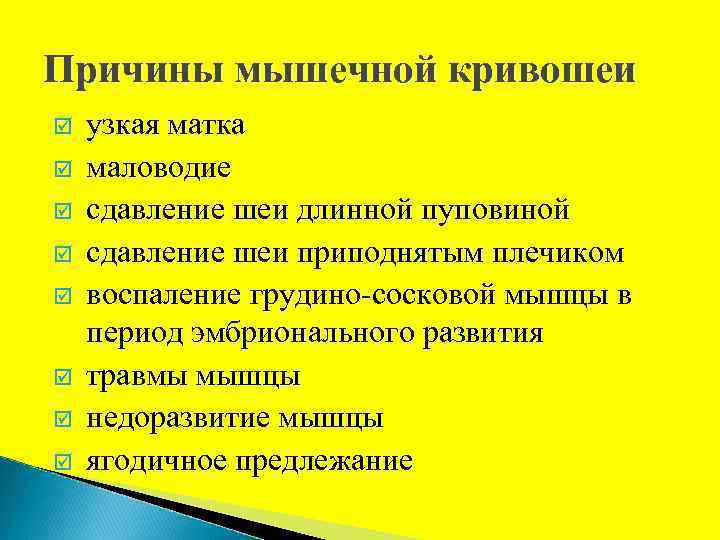 Причины мышечной кривошеи

☑ узкая матка
☑ маловодие
☑ сдавление шеи длинной пуповиной
☑ сдавление шеи приподнятым плечиком
☑ воспаление грудино-сосковой мышцы в период эмбрионального развития
☑ травмы мышцы
☑ недоразвитие мышцы
☑ ягодичное предлежание